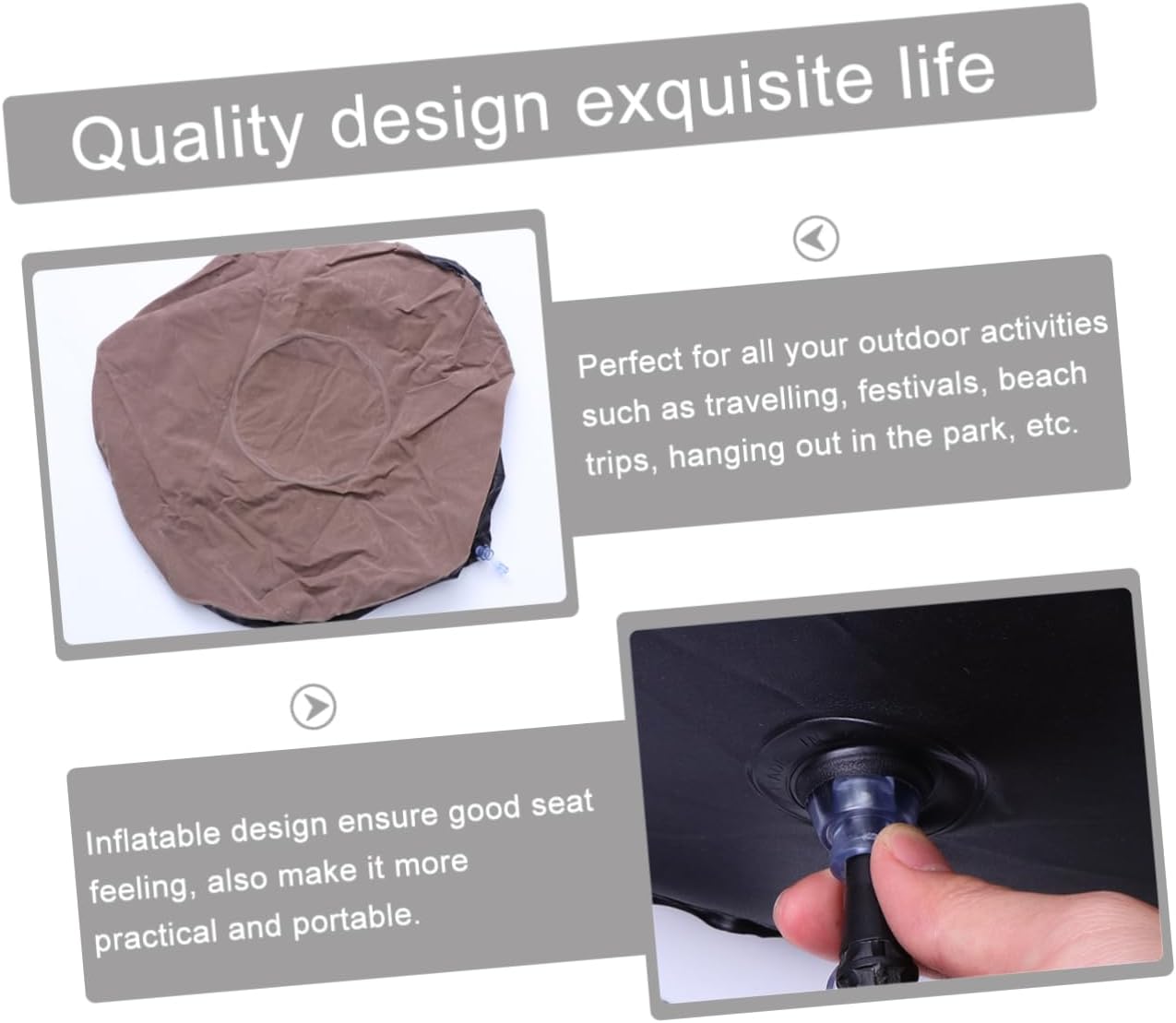 Quality design exquisite life

Perfect for all your outdoor activities such as travelling, festivals, beach trips, hanging out in the park, etc.

Inflatable design ensure good seat feeling, also make it more practical and portable.